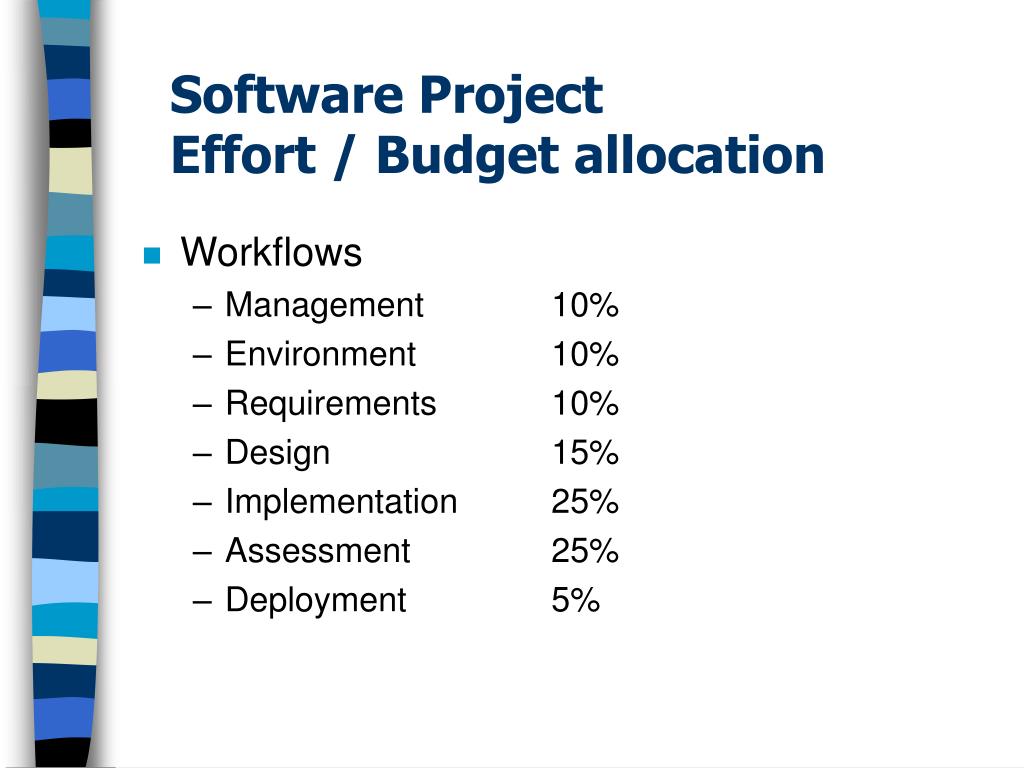 Software Project
Effort / Budget allocation

Workflows
– Management 10%
– Environment 10%
– Requirements 10%
– Design 15%
– Implementation 25%
– Assessment 25%
– Deployment 5%